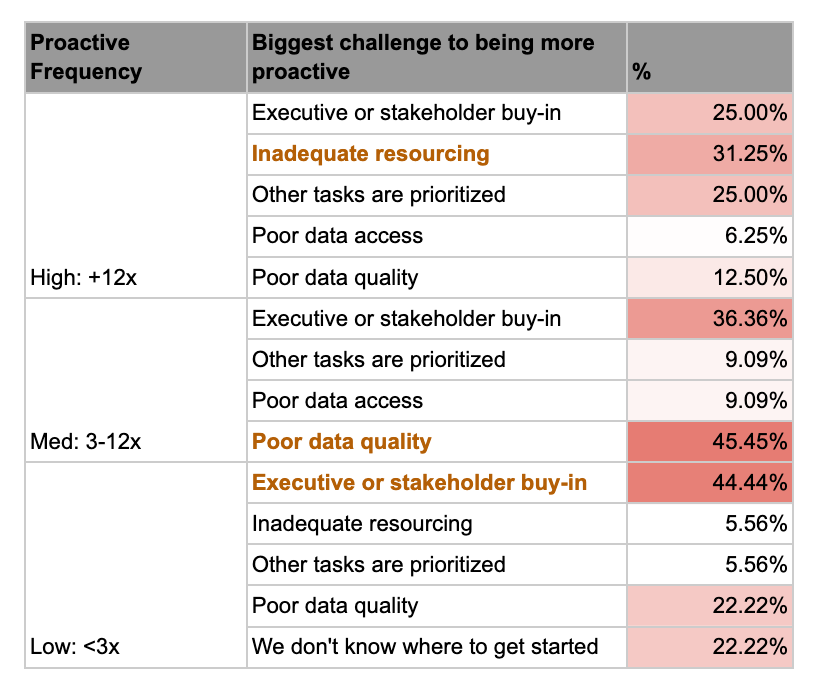 | Proactive Frequency | Biggest challenge to being more proactive | % |
|---|---|---|
| High: +12x | Executive or stakeholder buy-in | 25.00% |
| | Inadequate resourcing | 31.25% |
| | Other tasks are prioritized | 25.00% |
| | Poor data access | 6.25% |
| | Poor data quality | 12.50% |
| Med: 3-12x | Executive or stakeholder buy-in | 36.36% |
| | Other tasks are prioritized | 9.09% |
| | Poor data access | 9.09% |
| | Poor data quality | 45.45% |
| Low: <3x | Executive or stakeholder buy-in | 44.44% |
| | Inadequate resourcing | 5.56% |
| | Other tasks are prioritized | 5.56% |
| | Poor data quality | 22.22% |
| | We don't know where to get started | 22.22% |